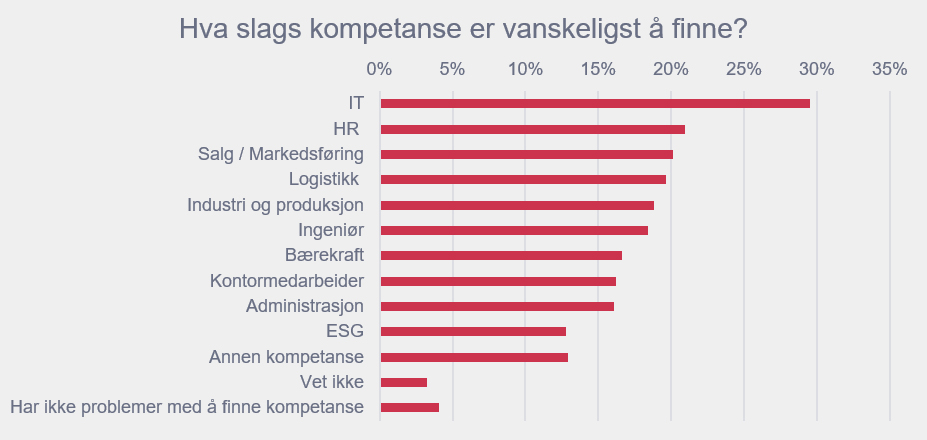 Hva slags kompetanse er vanskeligst å finne?

0% 5% 10% 15% 20% 25% 30% 35%

IT
HR
Salg / Markedsføring
Logistikk
Industri og produksjon
Ingeniør
Bærekraft
Kontormedarbeider
Administrasjon
ESG
Annen kompetanse
Vet ikke
Har ikke problemer med å finne kompetanse